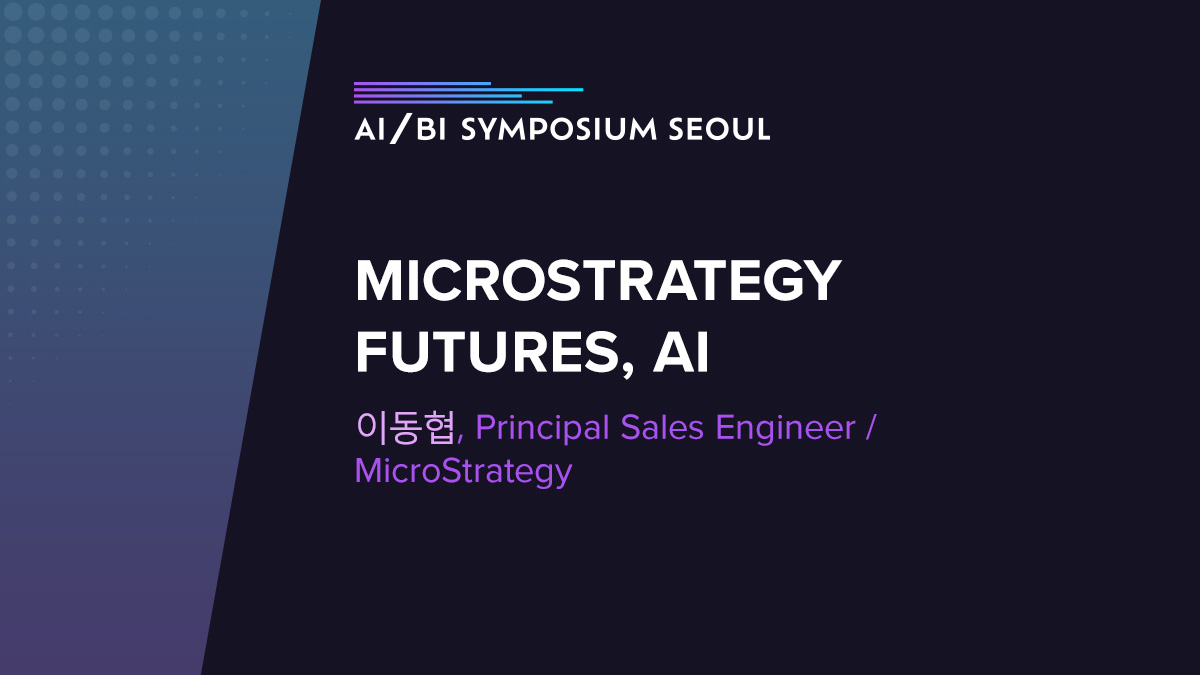 AI/BI SYMPOSIUM SEOUL

MICROSTRATEGY FUTURES, AI

이동협, Principal Sales Engineer / MicroStrategy